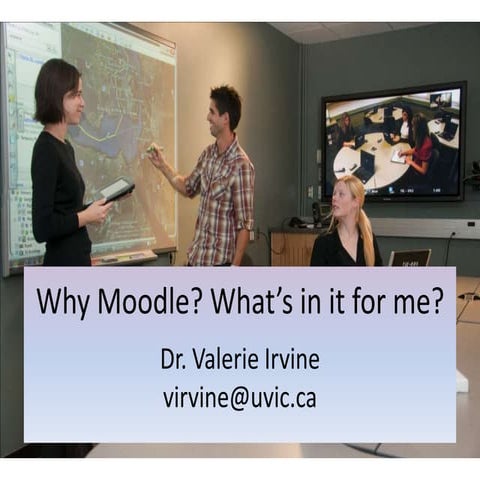 Why Moodle? What's in it for me?

Dr. Valerie Irvine
virvine@uvic.ca